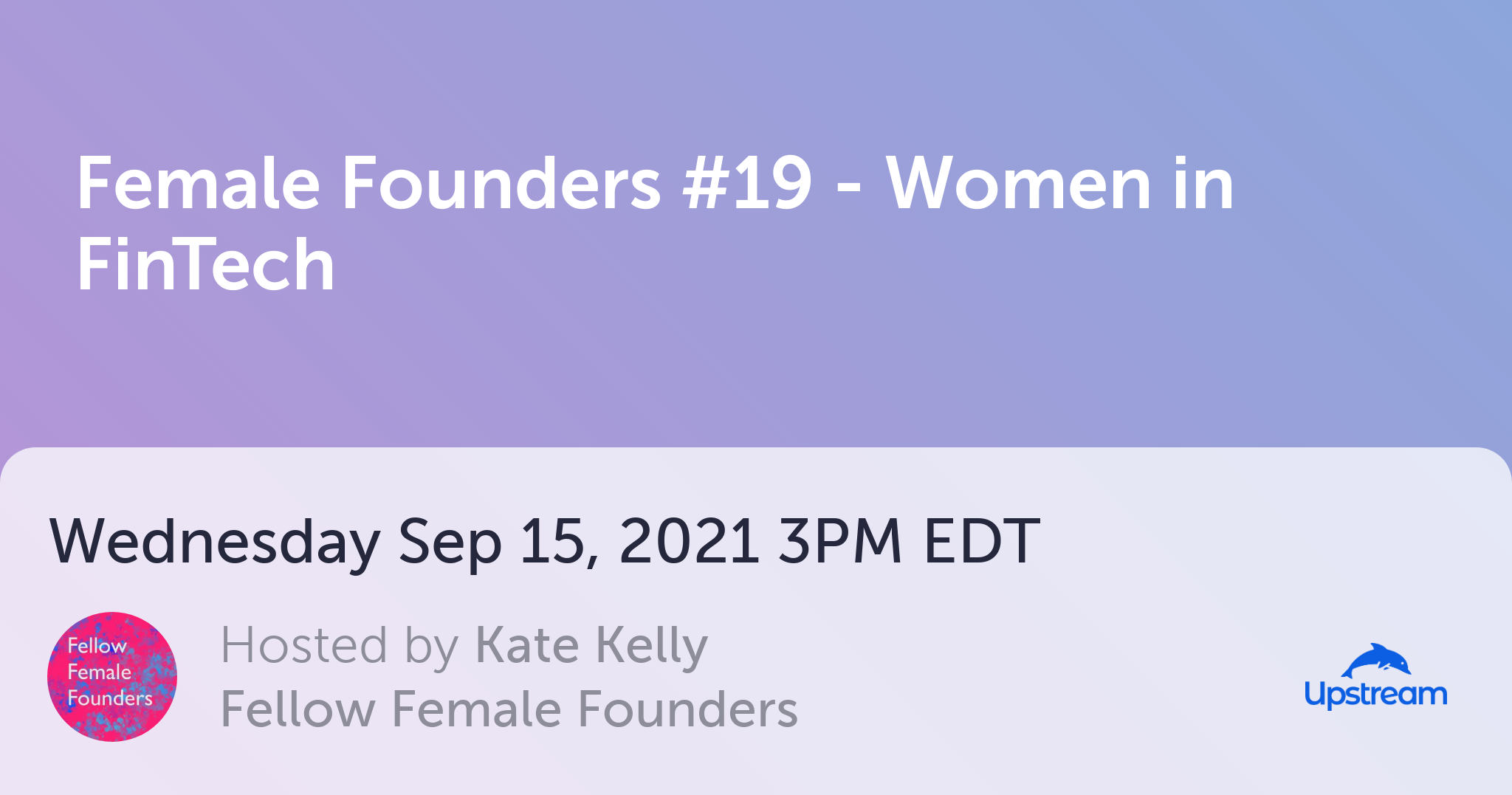 Female Founders #19 - Women in FinTech

Wednesday Sep 15, 2021 3PM EDT

Fellow Female Founders

Hosted by Kate Kelly
Fellow Female Founders

Upstream